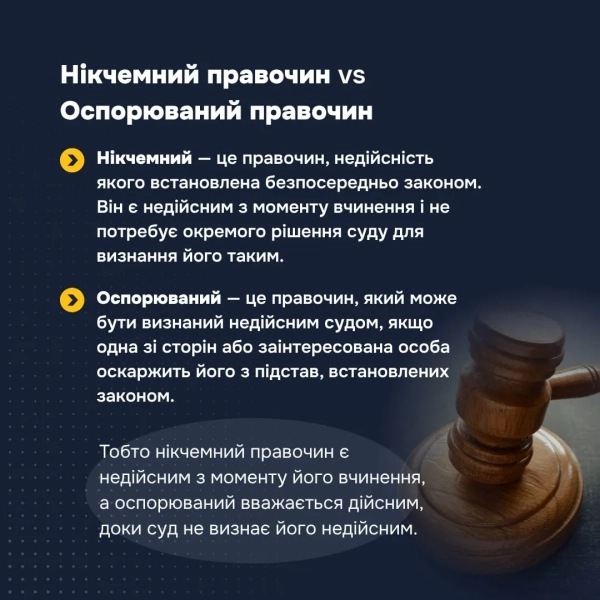 Нікчемний правочин vs Оспорюваний правочин

Нікчемний — це правочин, недійсність якого встановлена безпосередньо законом. Він є недійсним з моменту вчинення і не потребує окремого рішення суду для визнання його таким.

Оспорюваний — це правочин, який може бути визнаний недійсним судом, якщо одна зі сторін або заінтересована особа оскаржить його з підстав, встановлених законом.

Тобто нікчемний правочин є недійсним з моменту його вчинення, а оспорюваний вважається дійсним, доки суд не визнає його недійсним.